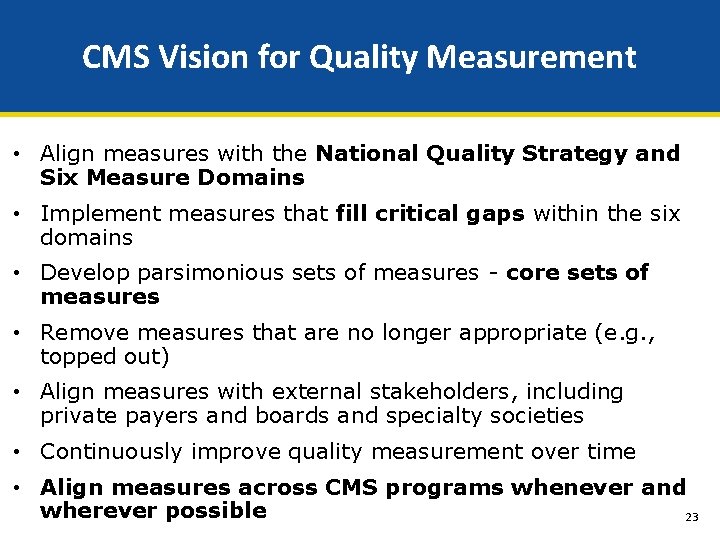 CMS Vision for Quality Measurement

• Align measures with the National Quality Strategy and Six Measure Domains

• Implement measures that fill critical gaps within the six domains

• Develop parsimonious sets of measures - core sets of measures

• Remove measures that are no longer appropriate (e.g., topped out)

• Align measures with external stakeholders, including private payers and boards and specialty societies

• Continuously improve quality measurement over time

• Align measures across CMS programs whenever and wherever possible

23